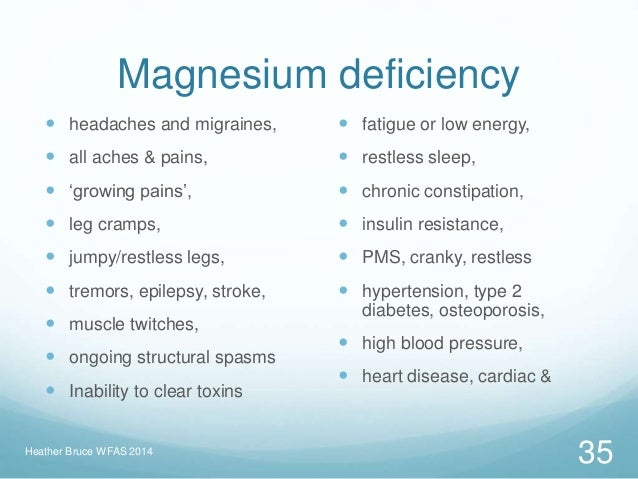 Magnesium deficiency

- headaches and migraines,
- all aches & pains,
- ‘growing pains’,
- leg cramps,
- jumpy/restless legs,
- tremors, epilepsy, stroke,
- muscle twitches,
- ongoing structural spasms
- Inability to clear toxins

- fatigue or low energy,
- restless sleep,
- chronic constipation,
- insulin resistance,
- PMS, cranky, restless
- hypertension, type 2 diabetes, osteoporosis,
- high blood pressure,
- heart disease, cardiac &

Heather Bruce WFAS 2014

35